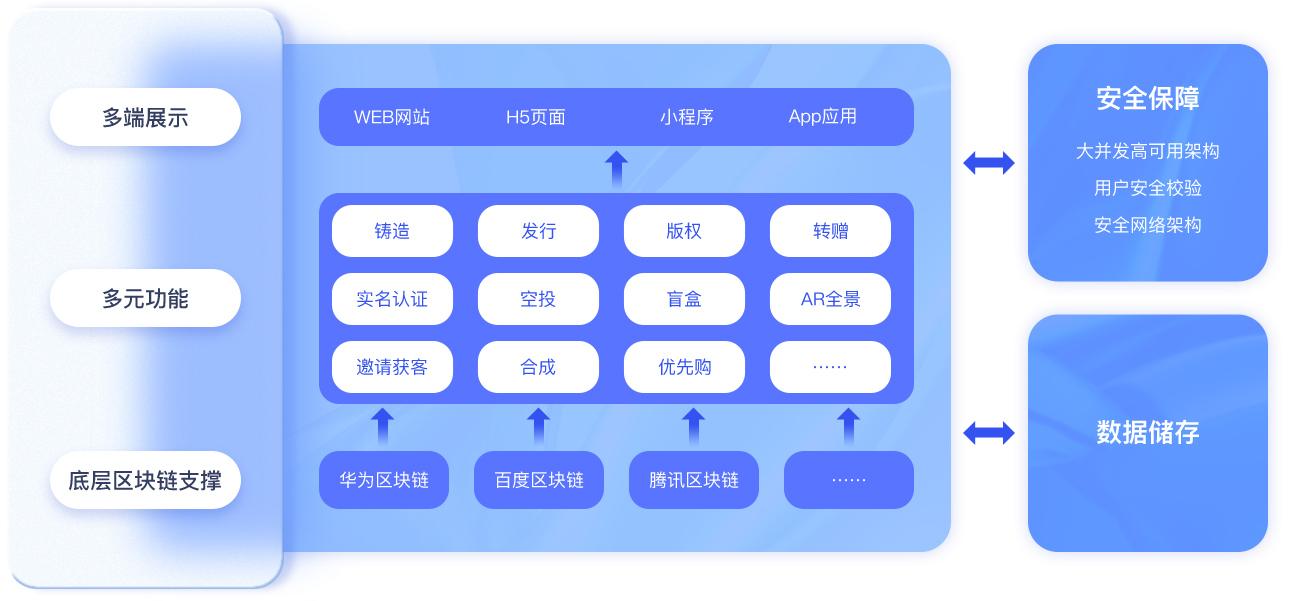 多端展示

多元功能

底层区块链支撑

WEB网站
H5页面
小程序
App应用

铸造
发行
版权
转赠

实名认证
空投
盲盒
AR全景

邀请获客
合成
优先购
……

华为区块链
百度区块链
腾讯区块链
……

安全保障

大并发高可用架构

用户安全校验

安全网络架构

数据储存